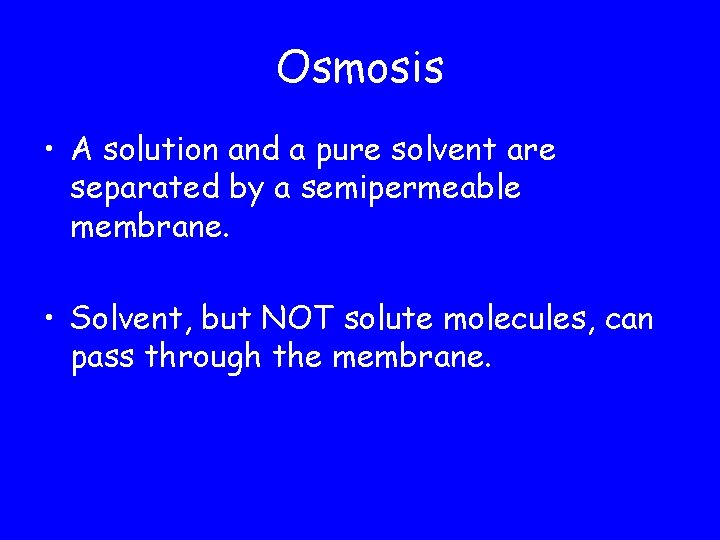 Osmosis

• A solution and a pure solvent are separated by a semipermeable membrane.

• Solvent, but NOT solute molecules, can pass through the membrane.